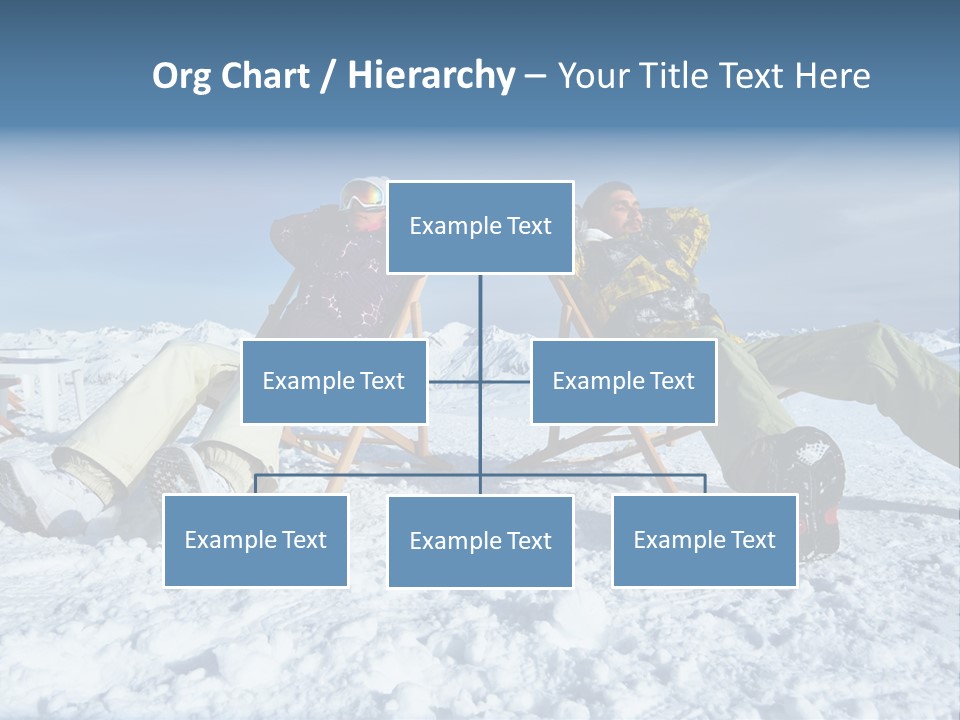 Org Chart / Hierarchy – Your Title Text Here

Example Text

Example Text

Example Text

Example Text

Example Text

Example Text